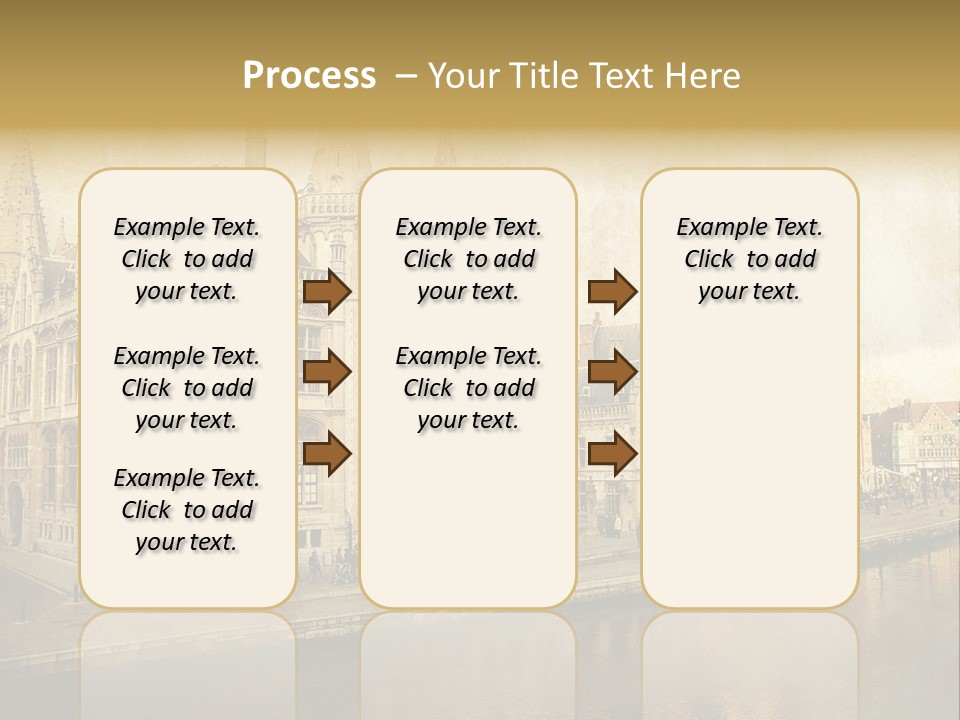 Process – Your Title Text Here

Example Text. Click to add your text.

Example Text. Click to add your text.

Example Text. Click to add your text.

Example Text. Click to add your text.

Example Text. Click to add your text.

Example Text. Click to add your text.